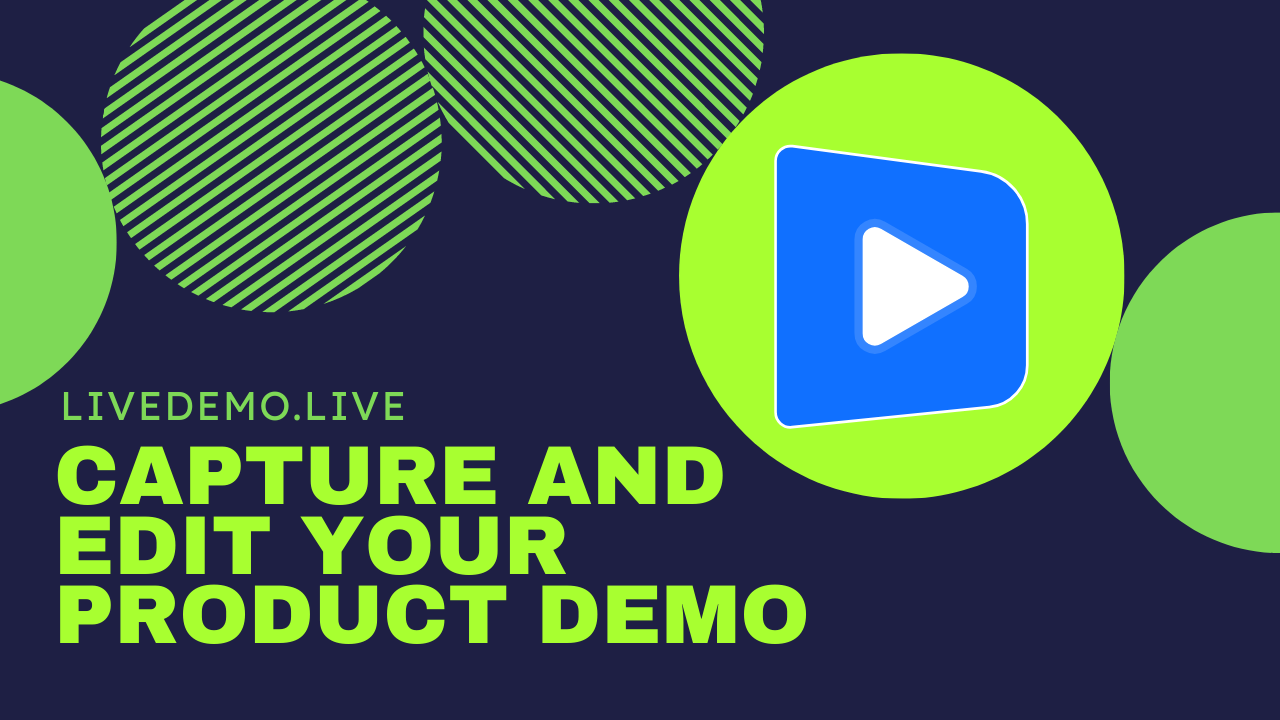 LIVEDEMO.LIVE

CAPTURE AND EDIT YOUR PRODUCT DEMO